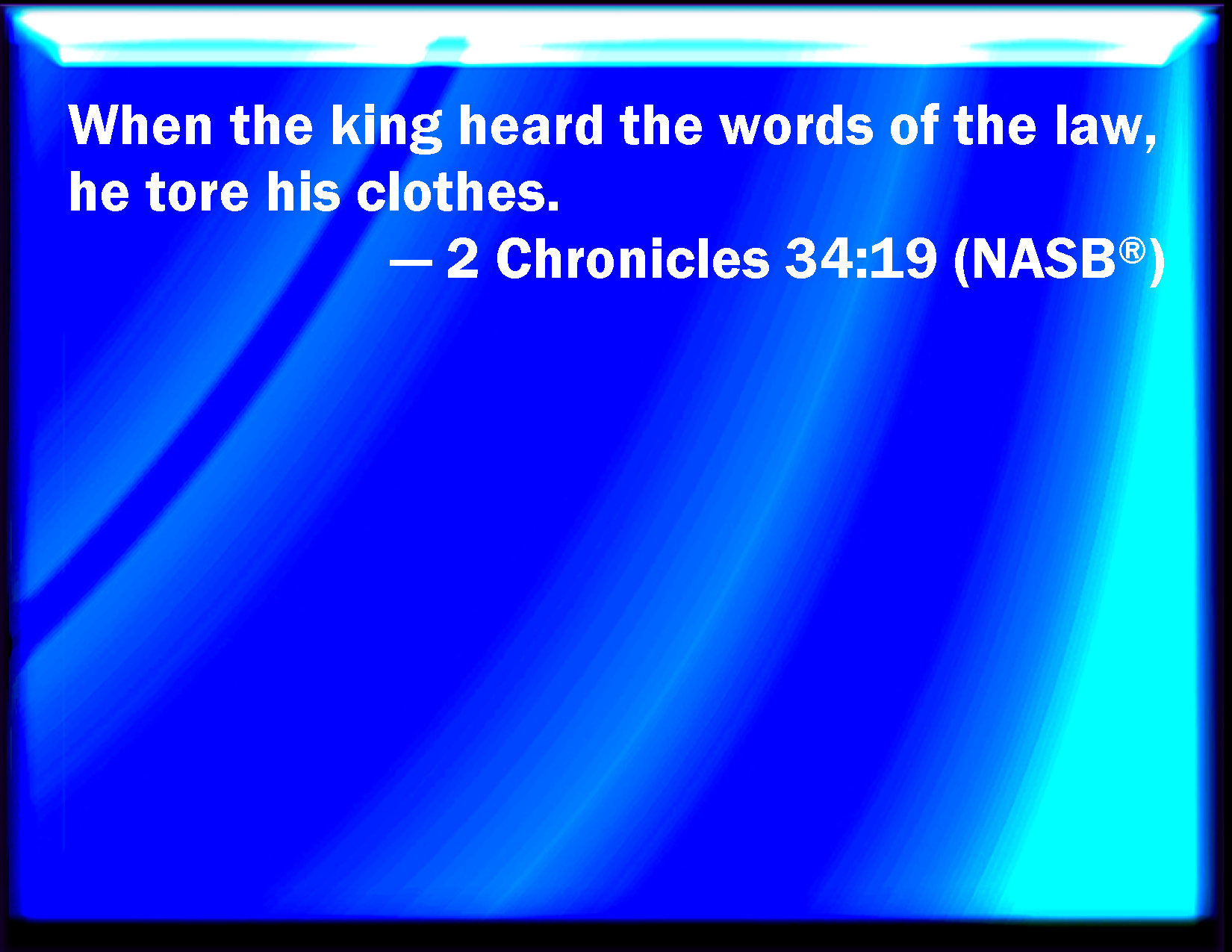 When the king heard the words of the law, he tore his clothes.

— 2 Chronicles 34:19 (NASB®)